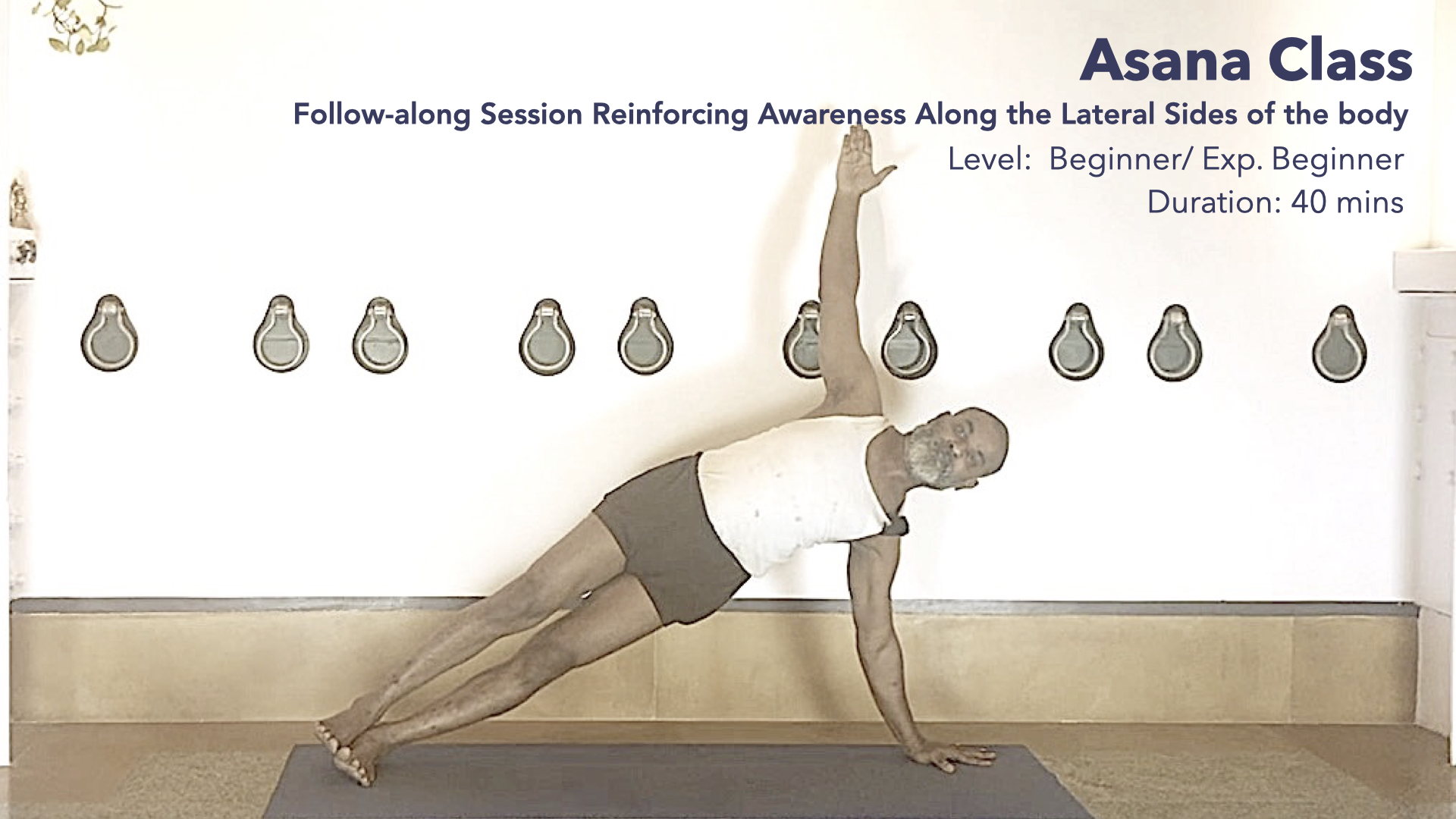 Asana Class

Follow-along Session Reinforcing Awareness Along the Lateral Sides of the body

Level: Beginner/ Exp. Beginner

Duration: 40 mins